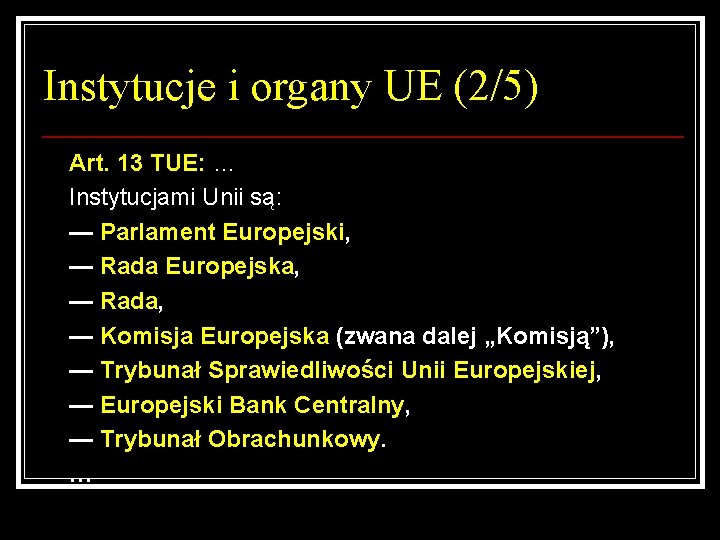 Instytucje i organy UE (2/5)

Art. 13 TUE: ...
Instytucjami Unii są:
— Parlament Europejski,
— Rada Europejska,
— Rada,
— Komisja Europejska (zwana dalej „Komisją”),
— Trybunał Sprawiedliwości Unii Europejskiej,
— Europejski Bank Centralny,
— Trybunał Obrachunkowy.
...